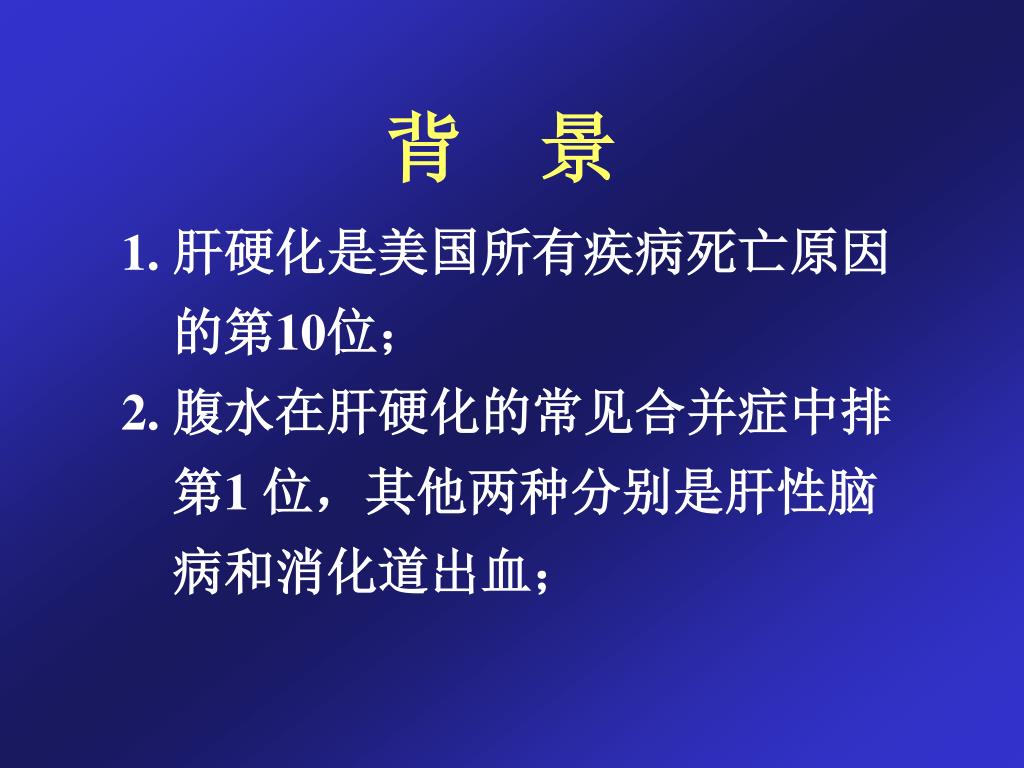 背 景

1. 肝硬化是美国所有疾病死亡原因的第10位；

2. 腹水在肝硬化的常见合并症中排第1 位，其他两种分别是肝性脑病和消化道出血；